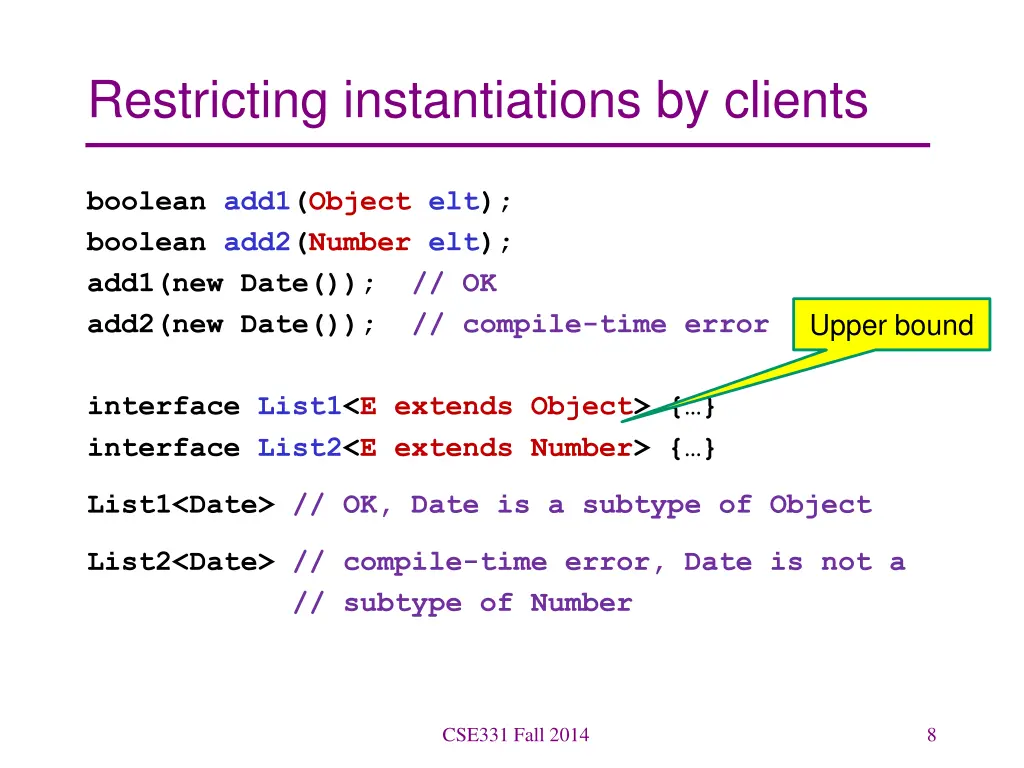 Restricting instantiations by clients

boolean add1(Object elt);
boolean add2(Number elt);
add1(new Date()); // OK
add2(new Date()); // compile-time error

Upper bound

interface List1<E extends Object> {…}
interface List2<E extends Number> {…}

List1<Date> // OK, Date is a subtype of Object

List2<Date> // compile-time error, Date is not a
// subtype of Number

CSE331 Fall 2014

8